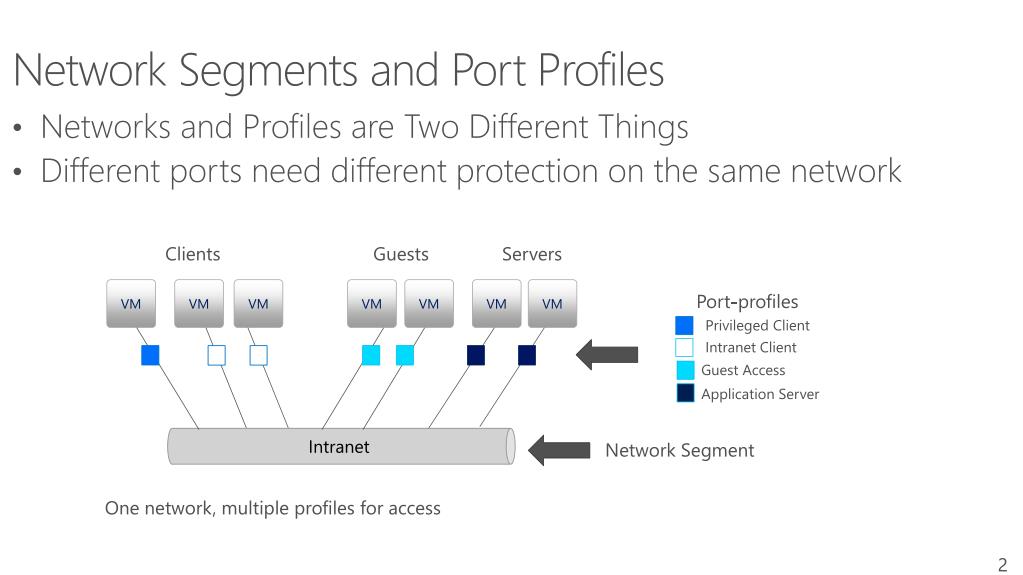 Network Segments and Port Profiles

• Networks and Profiles are Two Different Things
• Different ports need different protection on the same network

Clients
Guests
Servers

VM VM VM VM VM VM VM

Port-profiles
Privileged Client
Intranet Client
Guest Access
Application Server

Intranet
Network Segment

One network, multiple profiles for access

2